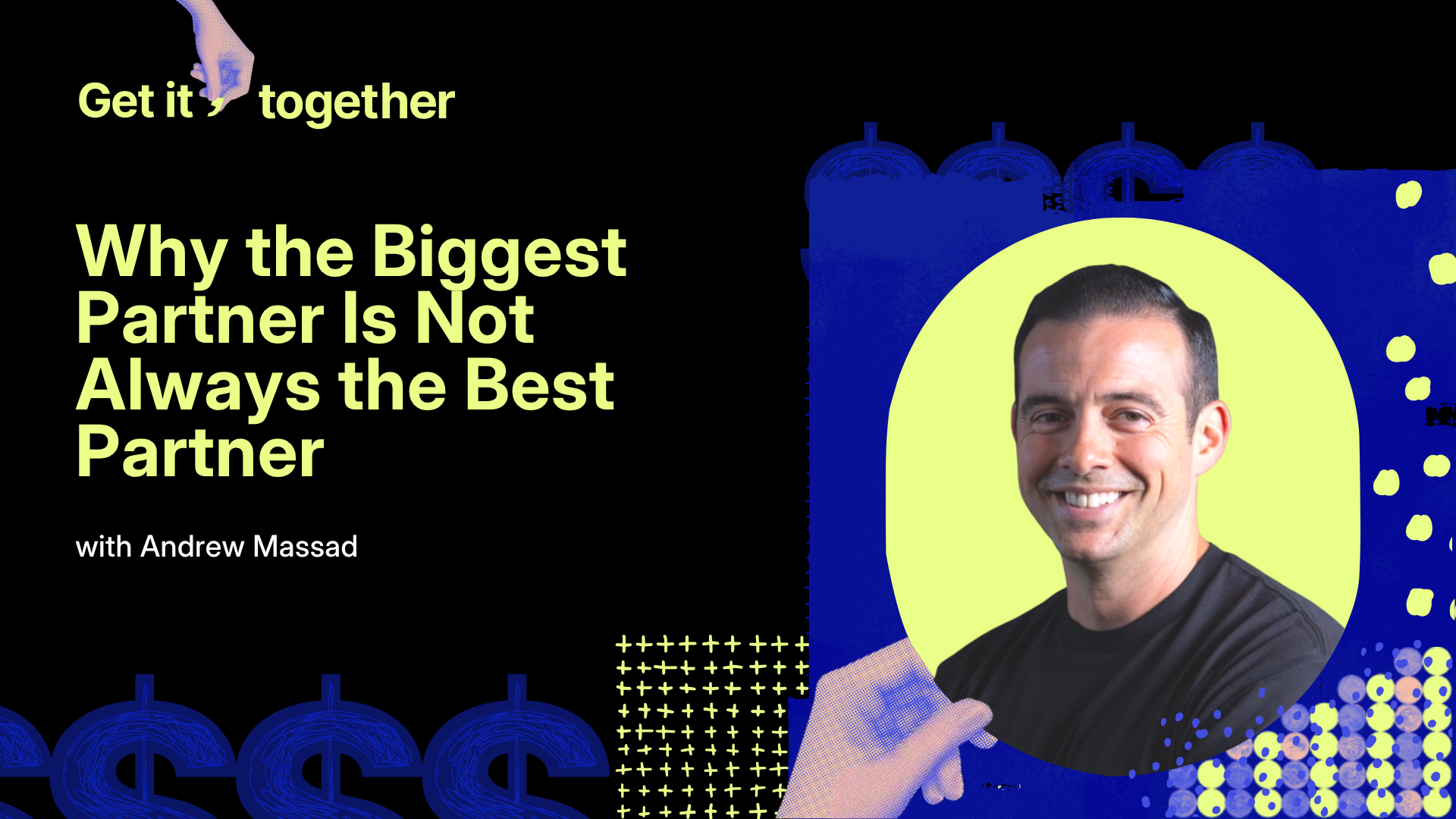 Get it, together

Why the Biggest Partner Is Not Always the Best Partner

with Andrew Massad